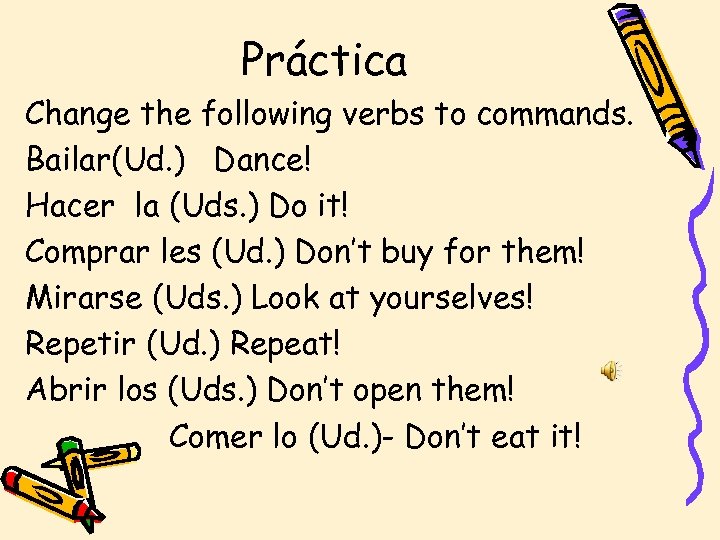 Práctica

Change the following verbs to commands.

Bailar(Ud.) Dance!

Hacer la (Uds.) Do it!

Comprar les (Ud.) Don't buy for them!

Mirarse (Uds.) Look at yourselves!

Repetir (Ud.) Repeat!

Abrir los (Uds.) Don't open them!

Comer lo (Ud.)- Don't eat it!